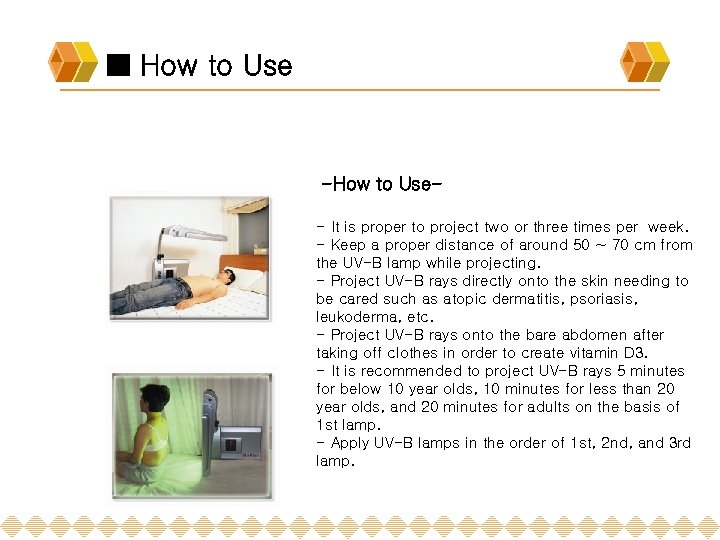 ■ How to Use

-How to Use-

- It is proper to project two or three times per week.
- Keep a proper distance of around 50 ~ 70 cm from the UV-B lamp while projecting.
- Project UV-B rays directly onto the skin needing to be cared such as atopic dermatitis, psoriasis, leukoderma, etc.
- Project UV-B rays onto the bare abdomen after taking off clothes in order to create vitamin D3.
- It is recommended to project UV-B rays 5 minutes for below 10 year olds, 10 minutes for less than 20 year olds, and 20 minutes for adults on the basis of 1st lamp.
- Apply UV-B lamps in the order of 1st, 2nd, and 3rd lamp.